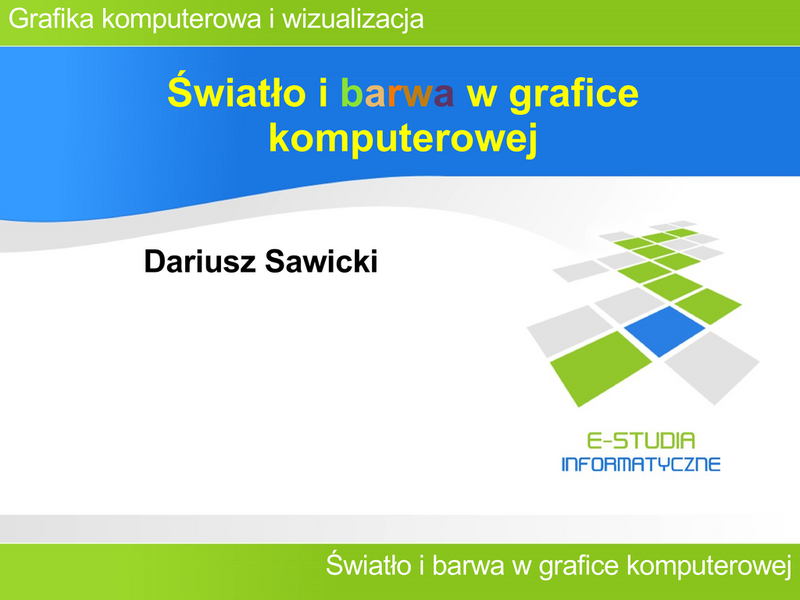 Grafika komputerowa i wizualizacja

Światło i barwa w grafice komputerowej

Dariusz Sawicki

E-STUDIA
INFORMATYCZNE

Światło i barwa w grafice komputerowej